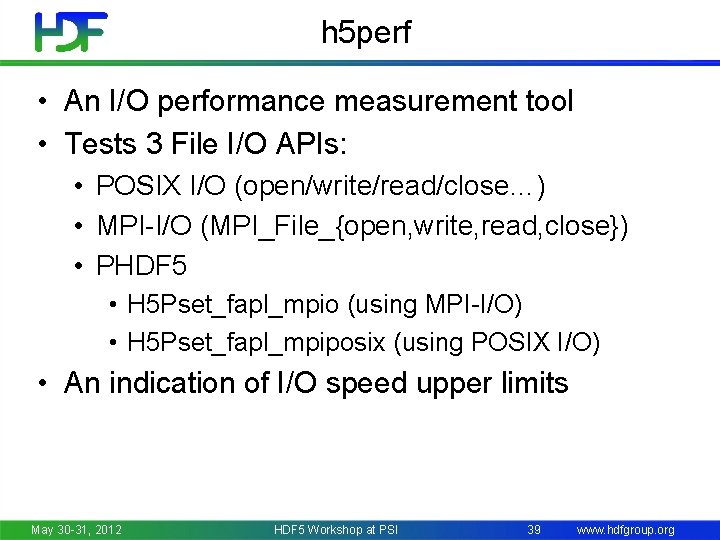 HDF

h5perf

• An I/O performance measurement tool
• Tests 3 File I/O APIs:
  • POSIX I/O (open/write/read/close…)
  • MPI-I/O (MPI_File_{open,write,read,close})
  • PHDF5
    • H5Pset_fapl_mpio (using MPI-I/O)
    • H5Pset_fapl_mpiposix (using POSIX I/O)
• An indication of I/O speed upper limits

May 30-31, 2012 HDF5 Workshop at PSI 39 www.hdfgroup.org